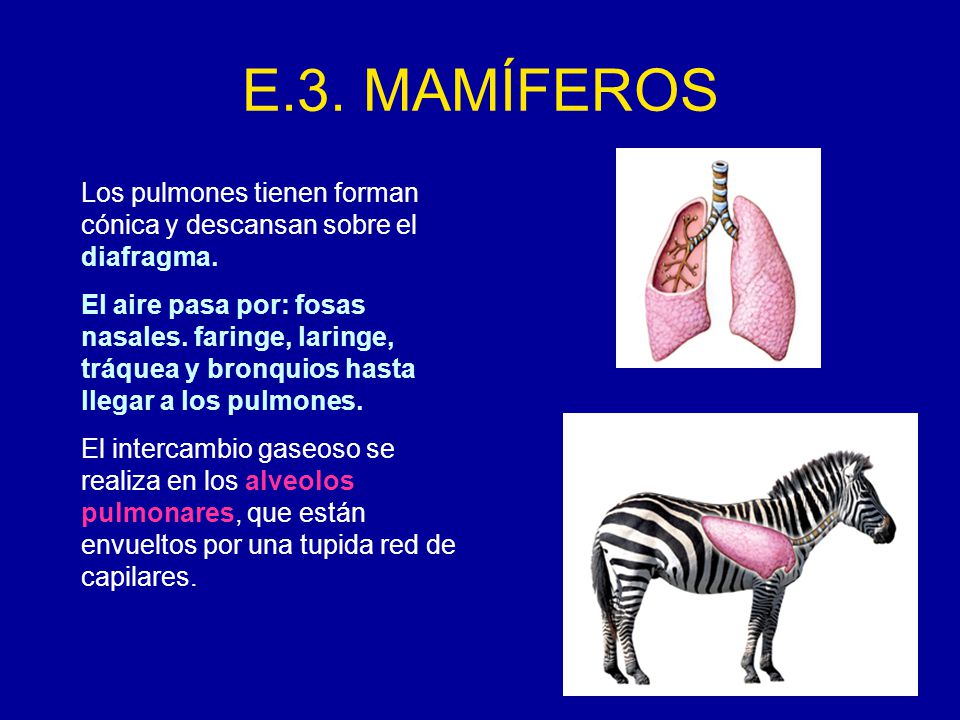 E.3. MAMÍFEROS

Los pulmones tienen forman cónica y descansan sobre el diafragma.

El aire pasa por: fosas nasales. faringe, laringe, tráquea y bronquios hasta llegar a los pulmones.

El intercambio gaseoso se realiza en los alveolos pulmonares, que están envueltos por una tupida red de capilares.